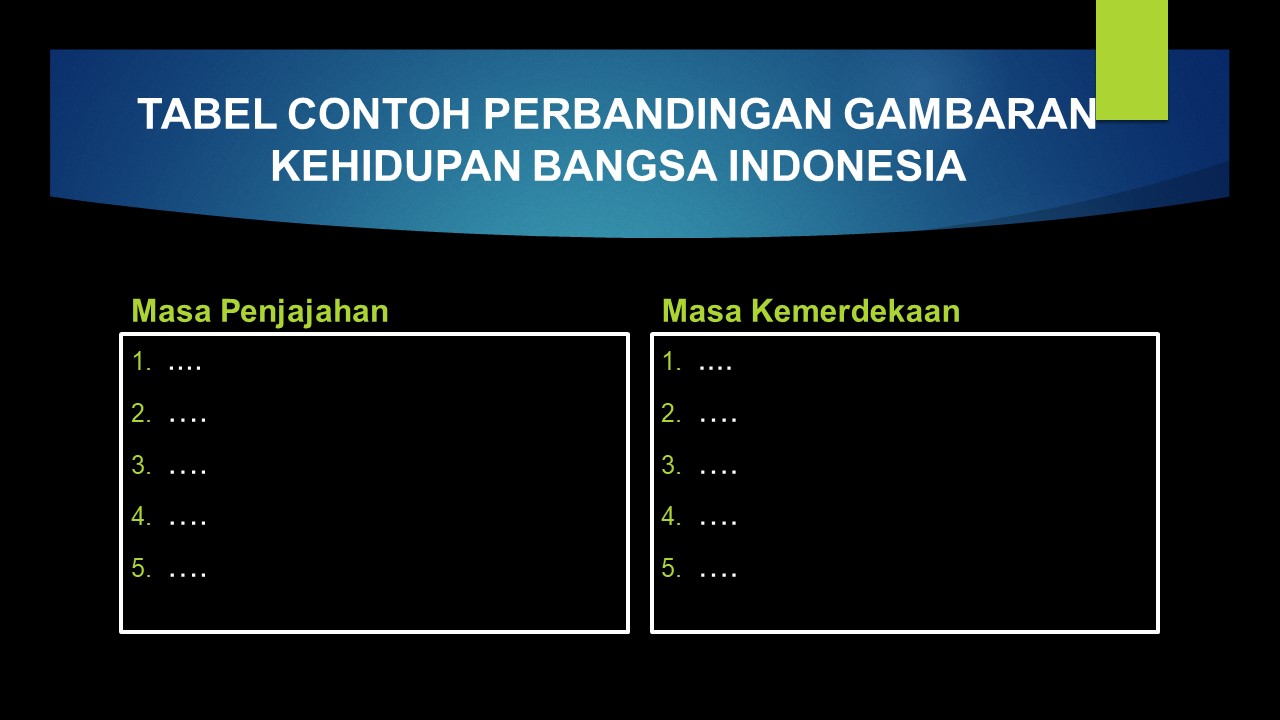 TABEL CONTOH PERBANDINGAN GAMBARAN KEHIDUPAN BANGSA INDONESIA

Masa Penjajahan

1. ....
2. ….
3. ….
4. ….
5. ….

Masa Kemerdekaan

1. ....
2. ….
3. ….
4. ….
5. ….